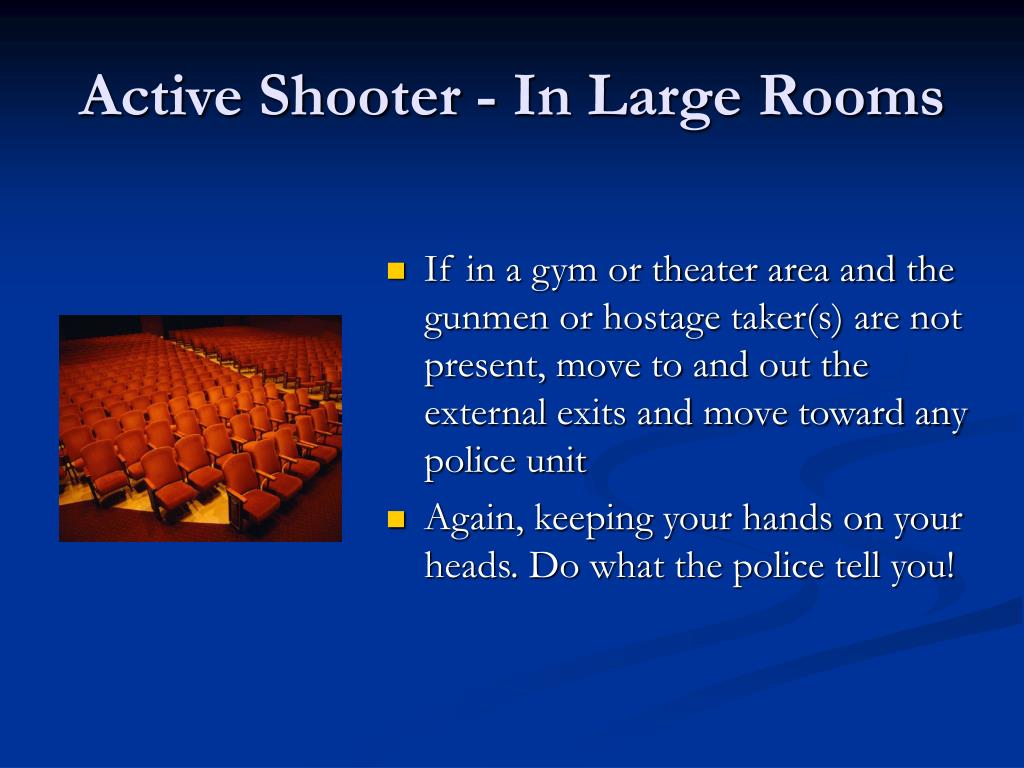 Active Shooter - In Large Rooms

- If in a gym or theater area and the gunmen or hostage taker(s) are not present, move to and out the external exits and move toward any police unit
- Again, keeping your hands on your heads. Do what the police tell you!